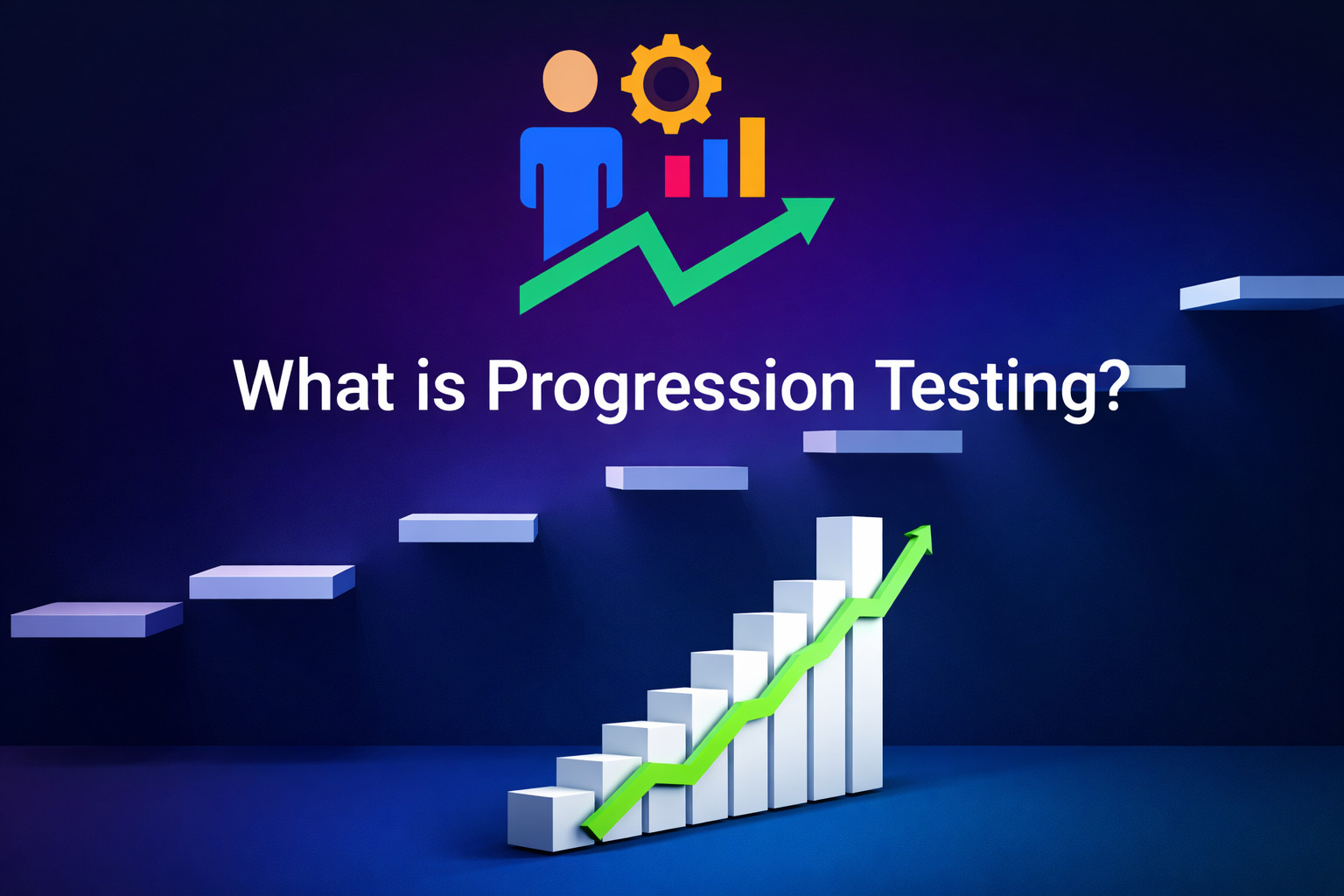 What is Progression Testing?